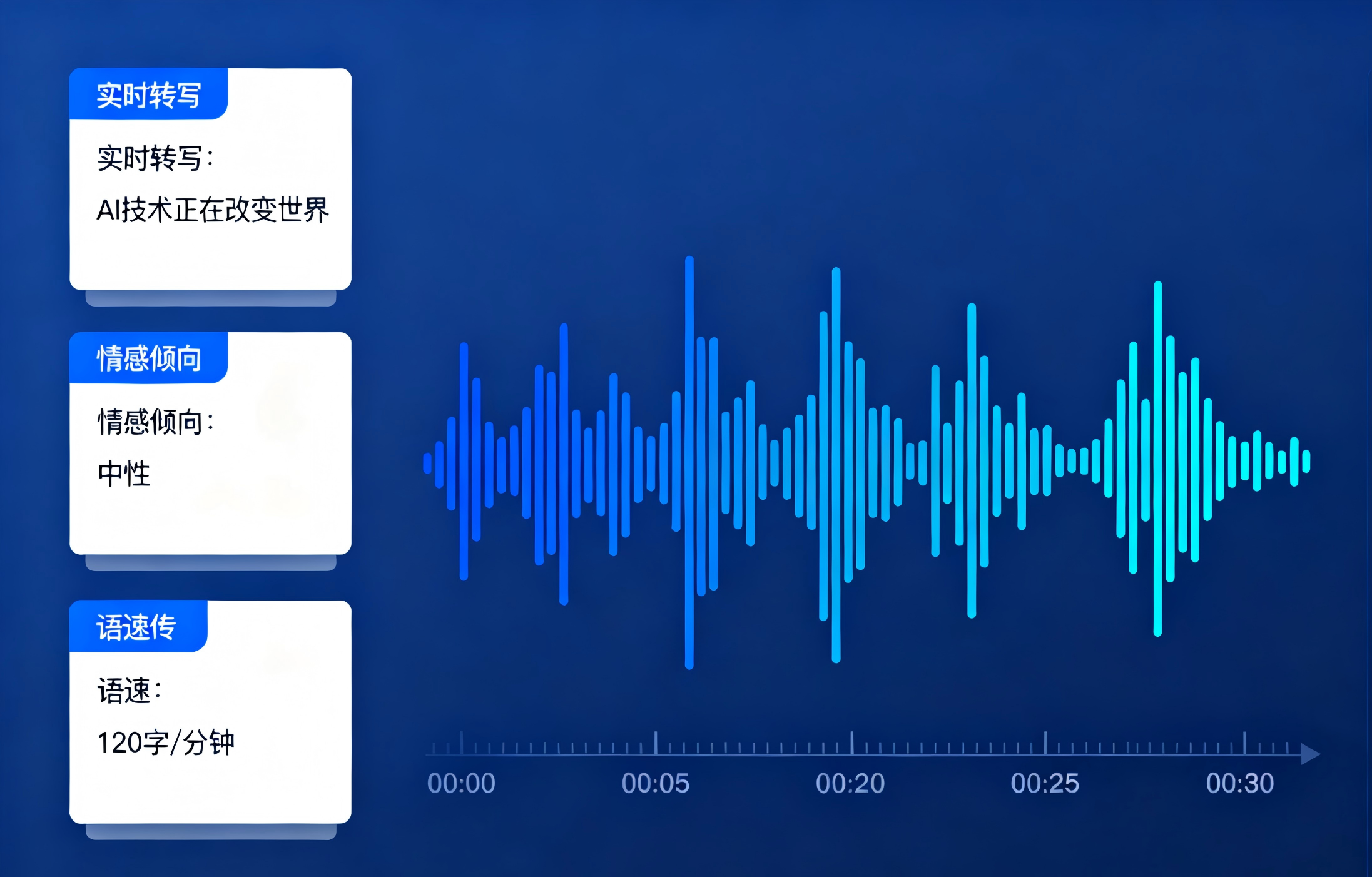 实时转写

实时转写：

AI技术正在改变世界

情感倾向

情感倾向：

中性

语速传

语速：

120字/分钟

00:00
00:05
00:20
00:25
00:30